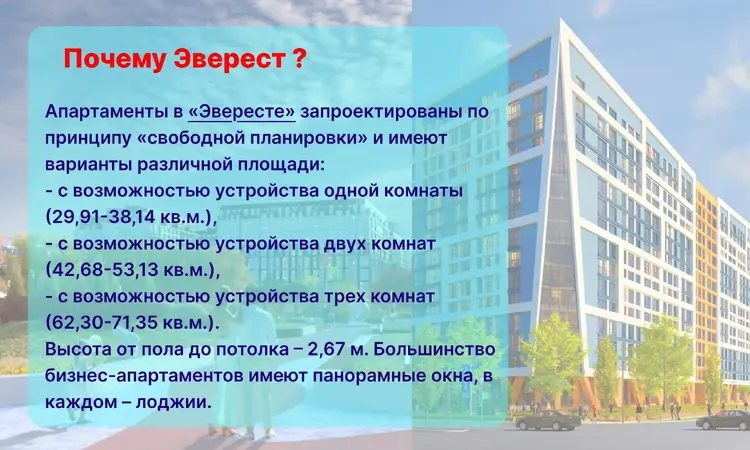 Почему Эверест ?

Апартаменты в «Эвересте» запроектированы по принципу «свободной планировки» и имеют варианты различной площади:
- с возможностью устройства одной комнаты (29,91-38,14 кв.м.),
- с возможностью устройства двух комнат (42,68-53,13 кв.м.),
- с возможностью устройства трех комнат (62,30-71,35 кв.м.).
Высота от пола до потолка – 2,67 м. Большинство бизнес-апартаментов имеют панорамные окна, в каждом – лоджии.